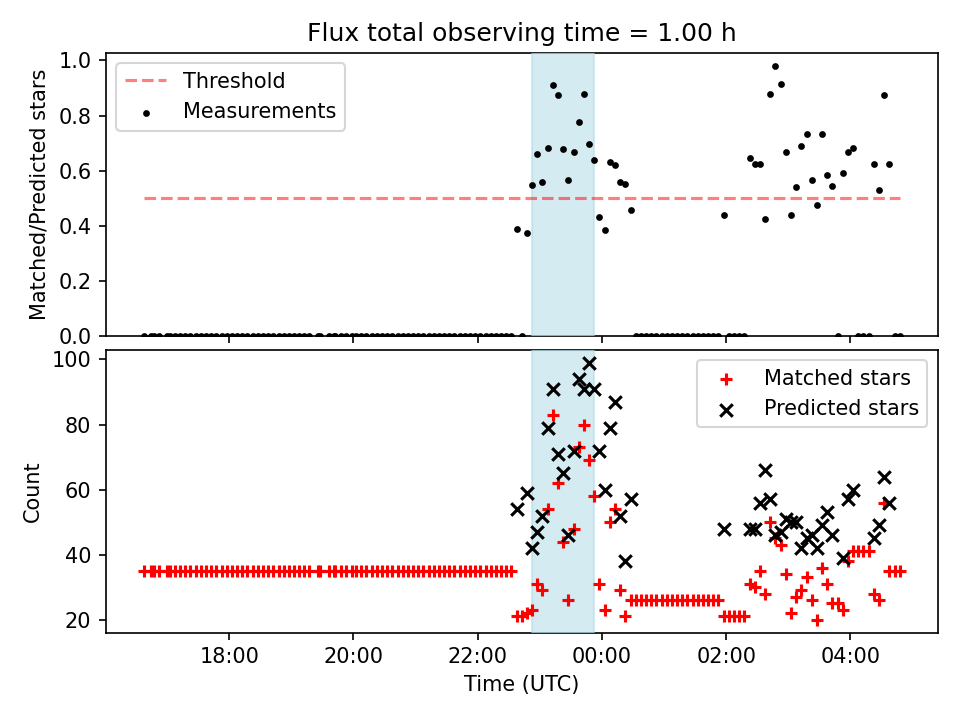 Flux total observing time = 1.00 h

Threshold
Measurements

Matched/Predicted stars

1.0
0.8
0.6
0.4
0.2
0.0

Matched stars
Predicted stars

Count

100
80
60
40
20

18:00
20:00
22:00
00:00
02:00
04:00

Time (UTC)